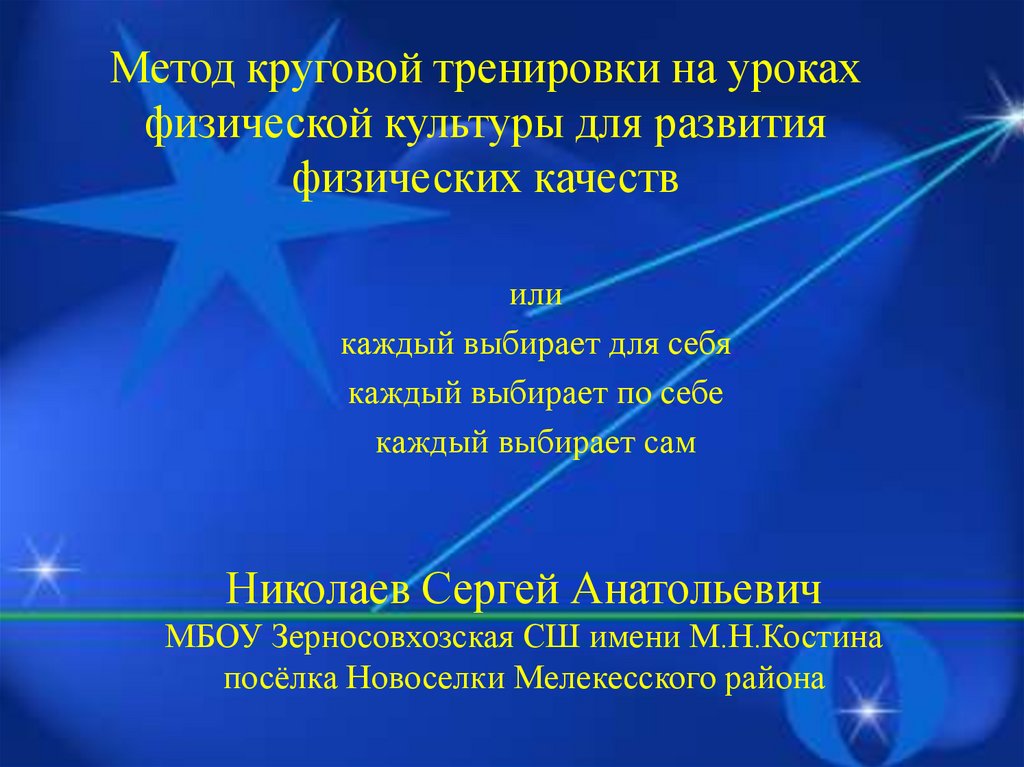 Метод круговой тренировки на уроках физической культуры для развития физических качеств

или
каждый выбирает для себя
каждый выбирает по себе
каждый выбирает сам

Николаев Сергей Анатольевич
МБОУ Зерносовхозская СШ имени М.Н.Костина посёлка Новоселки Мелекесского района